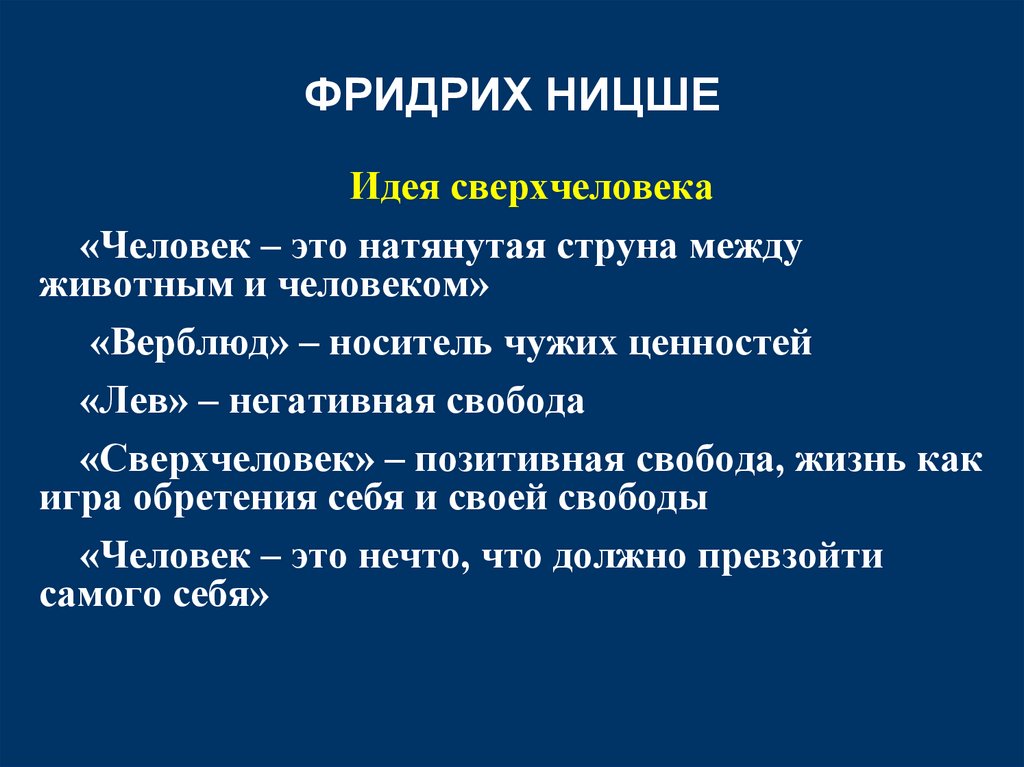 ФРИДРИХ НИЦШЕ

Идея сверхчеловека

«Человек – это натянутая струна между животным и человеком»

«Верблюд» – носитель чужих ценностей

«Лев» – негативная свобода

«Сверхчеловек» – позитивная свобода, жизнь как игра обретения себя и своей свободы

«Человек – это нечто, что должно превзойти самого себя»